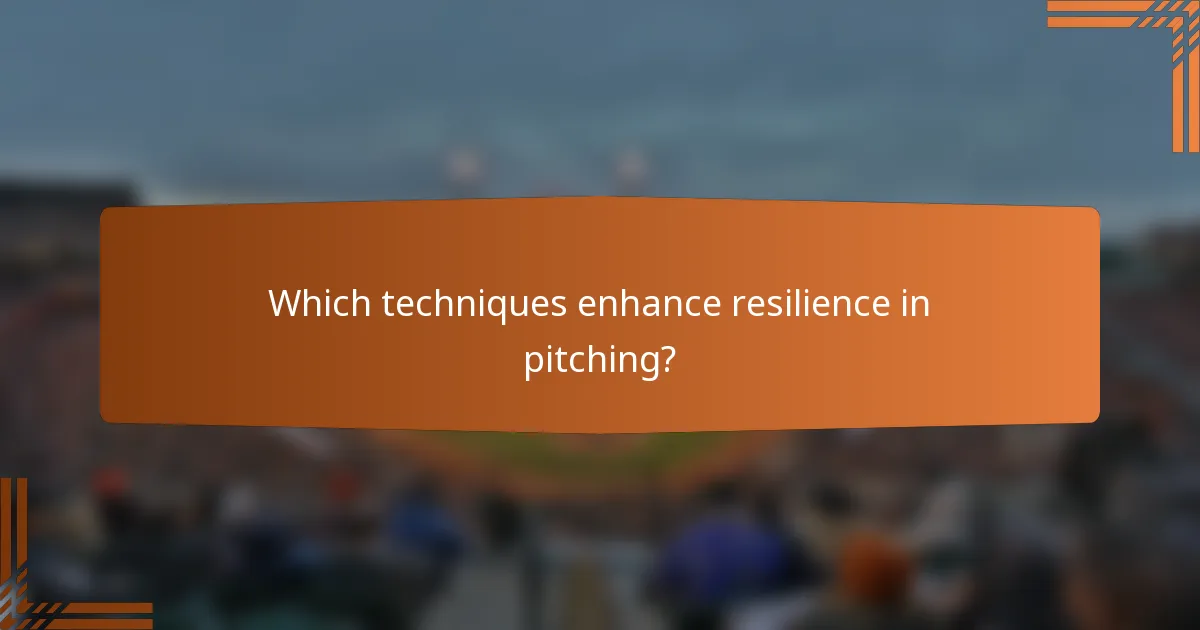 Which techniques enhance resilience in pitching?